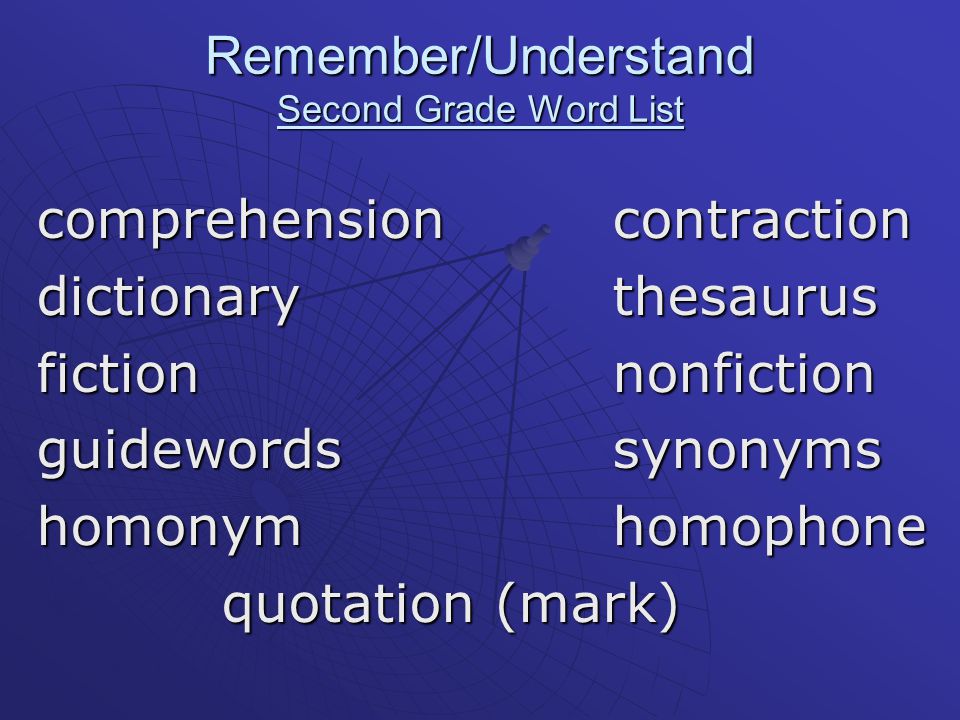 Remember/Understand
Second Grade Word List

comprehension
dictionary
fiction
guidewords
homonym

contraction
thesaurus
nonfiction
synonyms
homophone

quotation (mark)